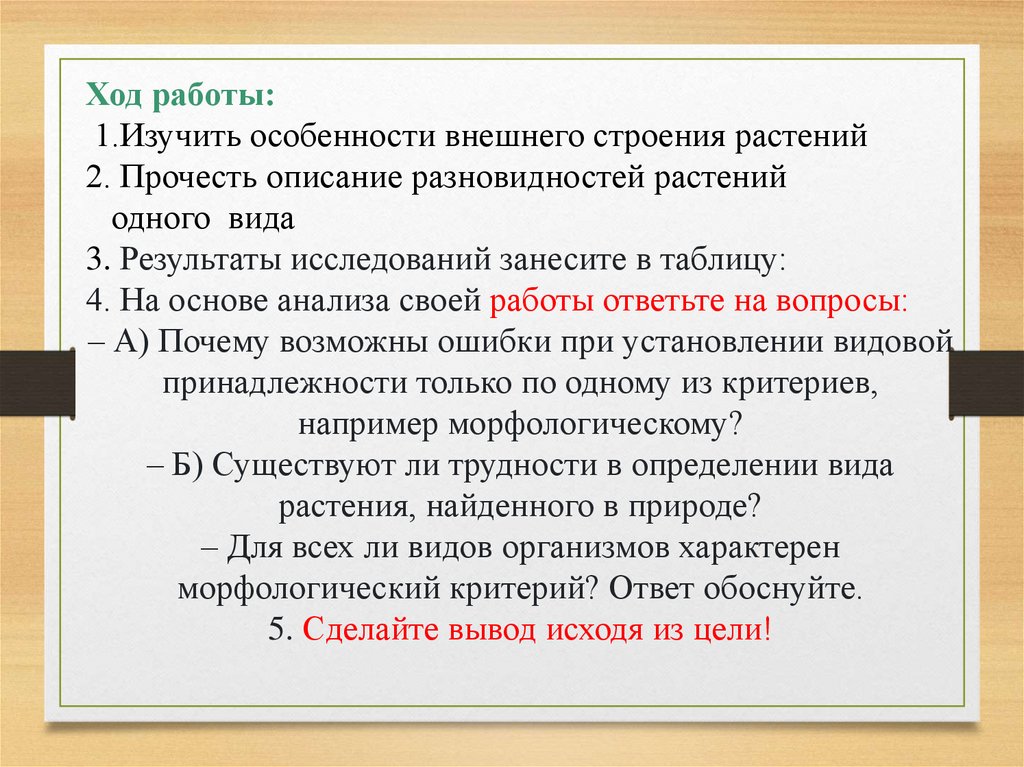 Ход работы:
1.Изучить особенности внешнего строения растений
2. Прочесть описание разновидностей растений одного вида
3. Результаты исследований занесите в таблицу:
4. На основе анализа своей работы ответьте на вопросы:
– А) Почему возможны ошибки при установлении видовой принадлежности только по одному из критериев, например морфологическому?
– Б) Существуют ли трудности в определении вида растения, найденного в природе?
– Для всех ли видов организмов характерен морфологический критерий? Ответ обоснуйте.
5. Сделайте вывод исходя из цели!